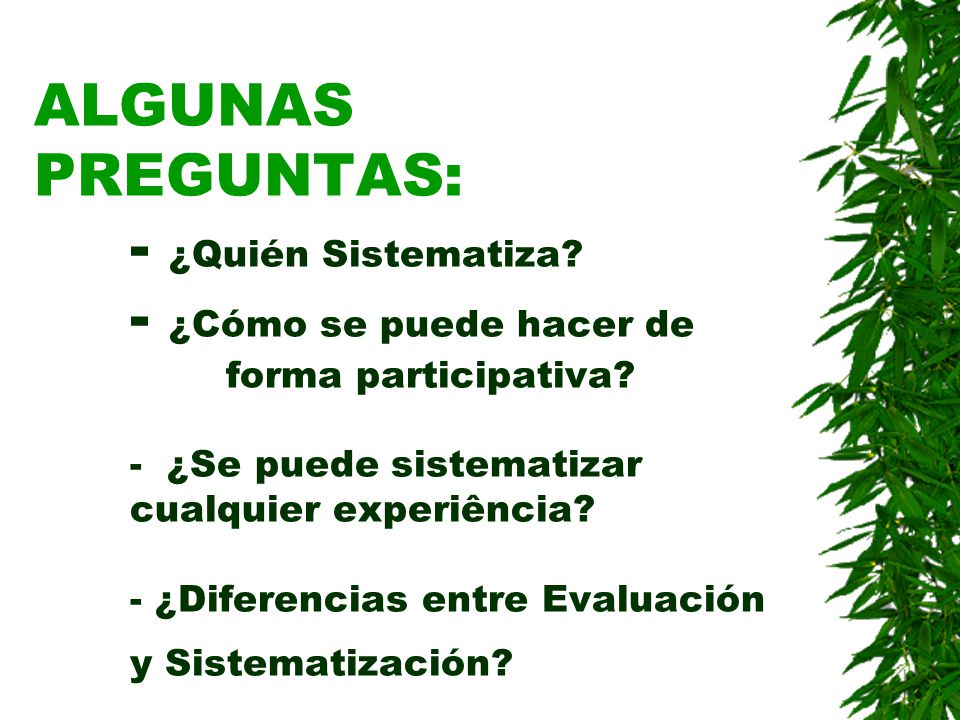 ALGUNAS PREGUNTAS:

- ¿Quién Sistematiza?

- ¿Cómo se puede hacer de forma participativa?

- ¿Se puede sistematizar cualquier experiência?

- ¿Diferencias entre Evaluación y Sistematización?